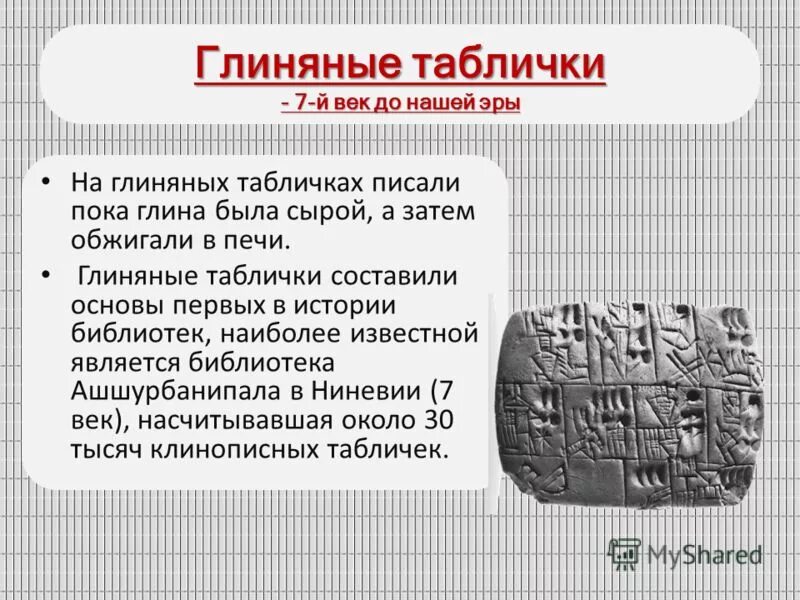 Глиняные таблички
- 7-й век до нашей эры

• На глиняных табличках писали пока глина была сырой, а затем обжигали в печи.

• Глиняные таблички составили основы первых в истории библиотек, наиболее известной является библиотека Ашшурбанипала в Ниневии (7 век), насчитывавшая около 30 тысяч клинописных табличек.

MyShared